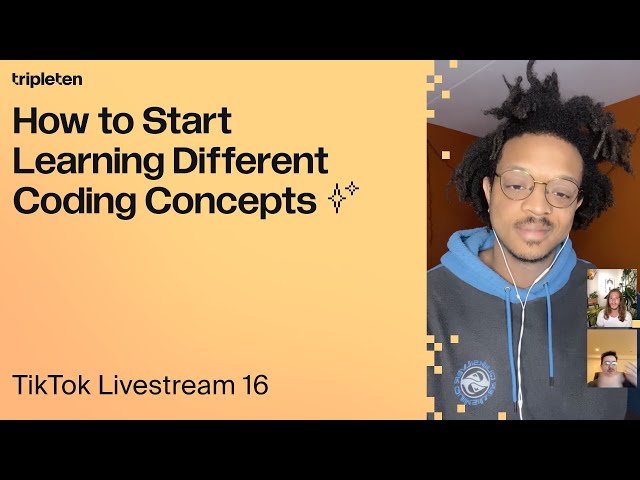 tripleten

How to Start Learning Different Coding Concepts

TikTok Livestream 16